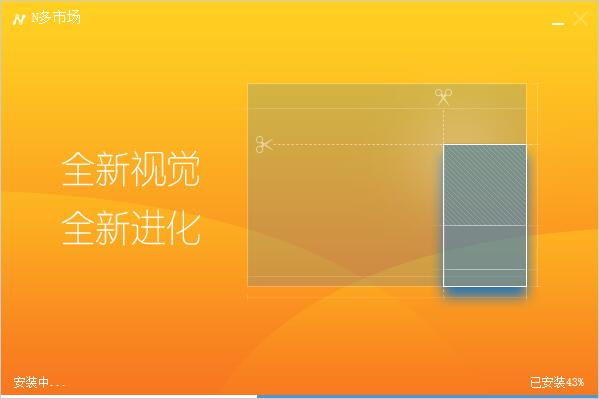 N多市场

全新视觉
全新进化

安装中...

已安装43%